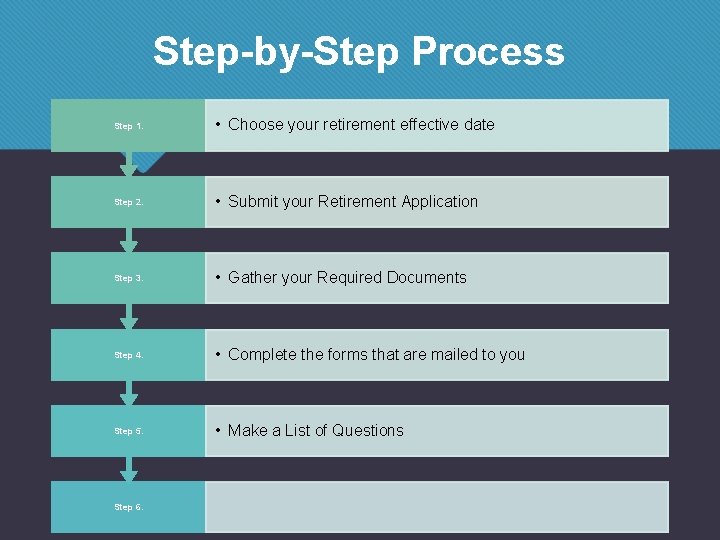 Step-by-Step Process

Step 1.
• Choose your retirement effective date

Step 2.
• Submit your Retirement Application

Step 3.
• Gather your Required Documents

Step 4.
• Complete the forms that are mailed to you

Step 5.
• Make a List of Questions

Step 6.